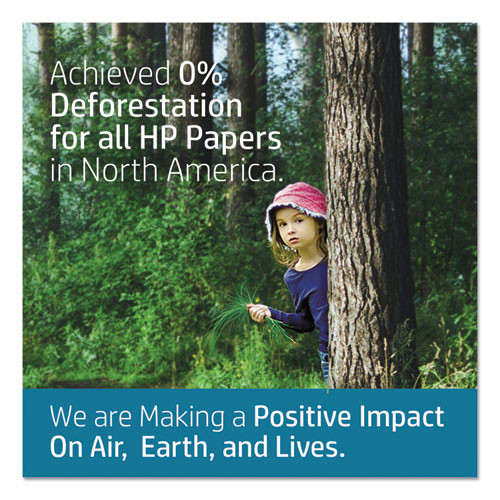 Achieved 0% Deforestation for all HP Papers in North America.

We are Making a Positive Impact On Air, Earth, and Lives.